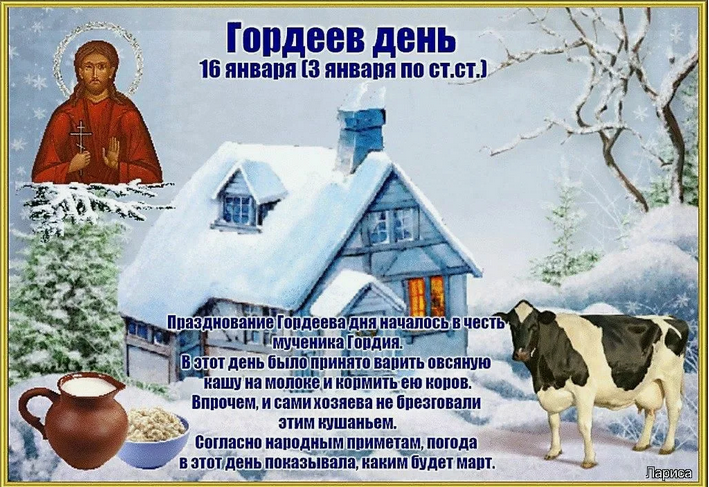 Гордеев день
16 января (3 января по ст.ст.)

Празднование Гордеева дня началось в честь мученика Гордия.
В этот день было принято варить овсяную кашу на молоке и кормить ею коров.
Впрочем, и сами хозяева не брезговали этим кушаньем.
Согласно народным приметам, погода в этот день показывала, каким будет март.

Лариса